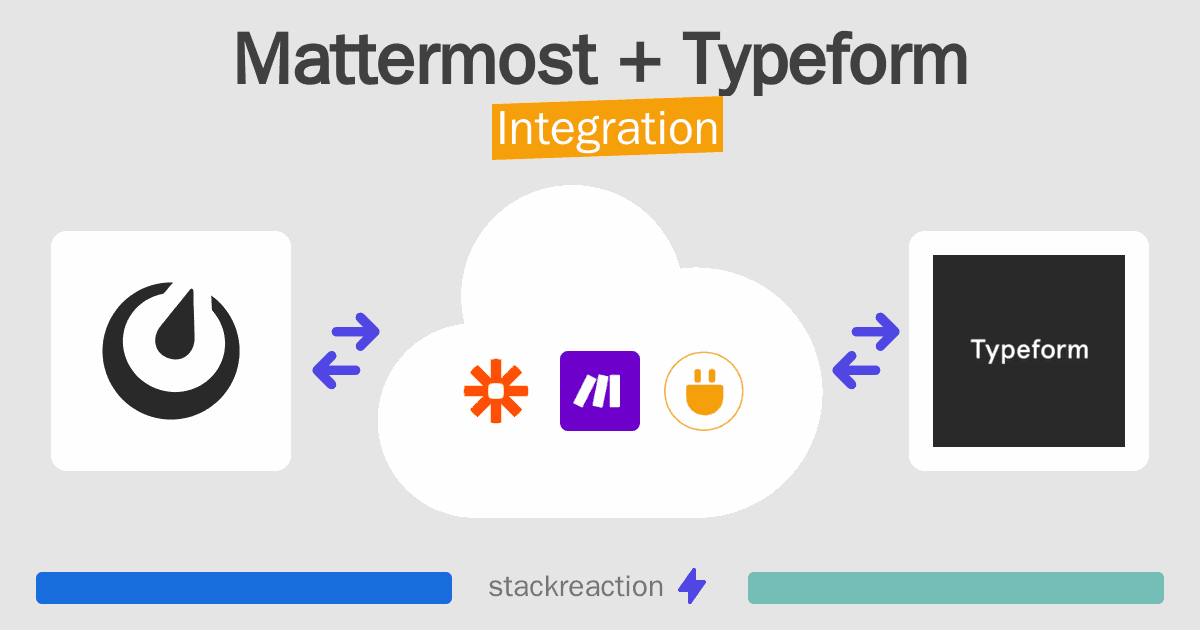 Mattermost + Typeform
Integration

Typeform

stackreaction